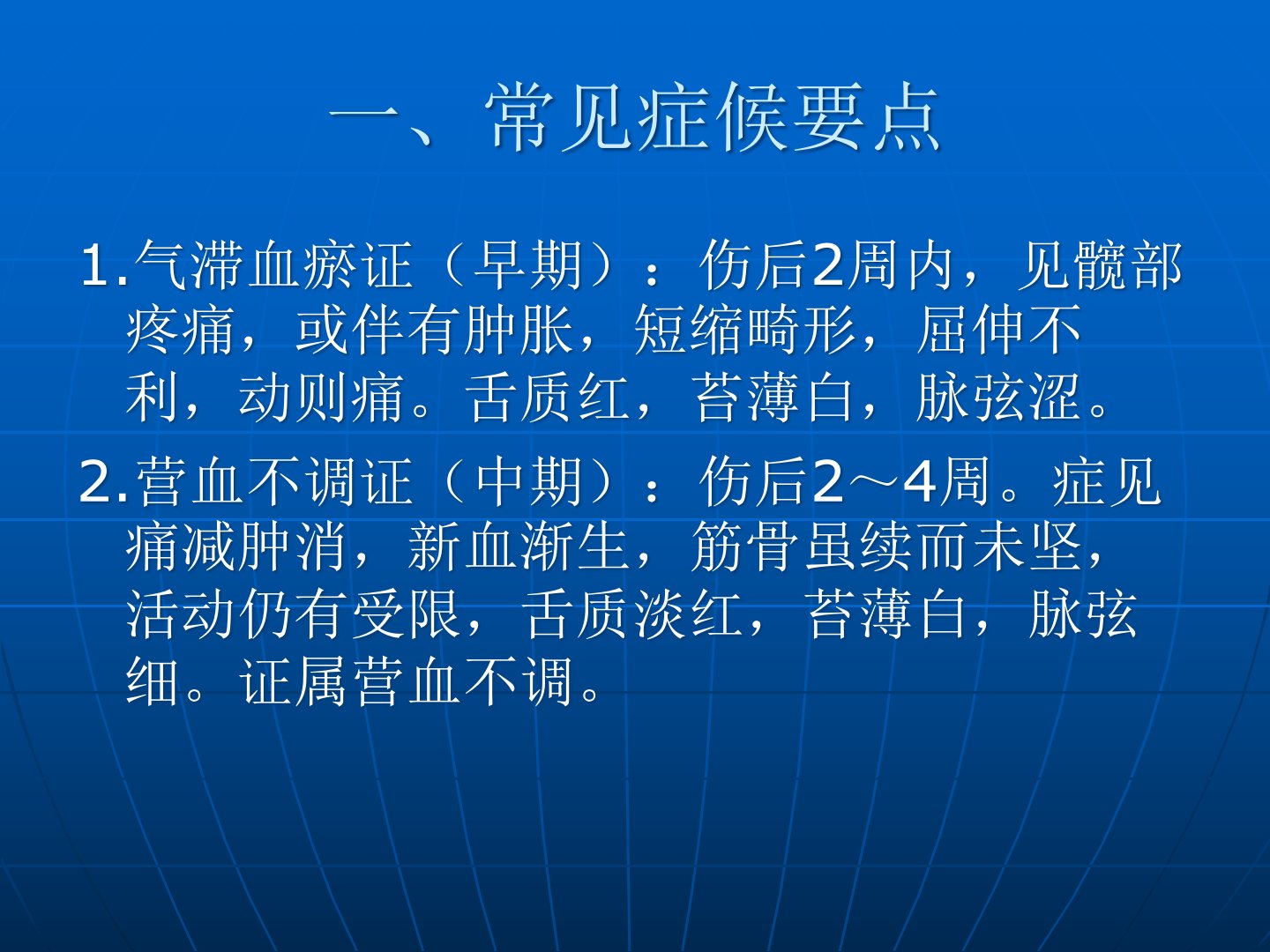 一、常见症候要点

1.气滞血瘀证（早期）：伤后2周内，见髋部疼痛，或伴有肿胀，短缩畸形，屈伸不利，动则痛。舌质红，苔薄白，脉弦涩。

2.营血不调证（中期）：伤后2～4周。症见痛减肿消，新血渐生，筋骨虽续而未坚，活动仍有受限，舌质淡红，苔薄白，脉弦细。证属营血不调。